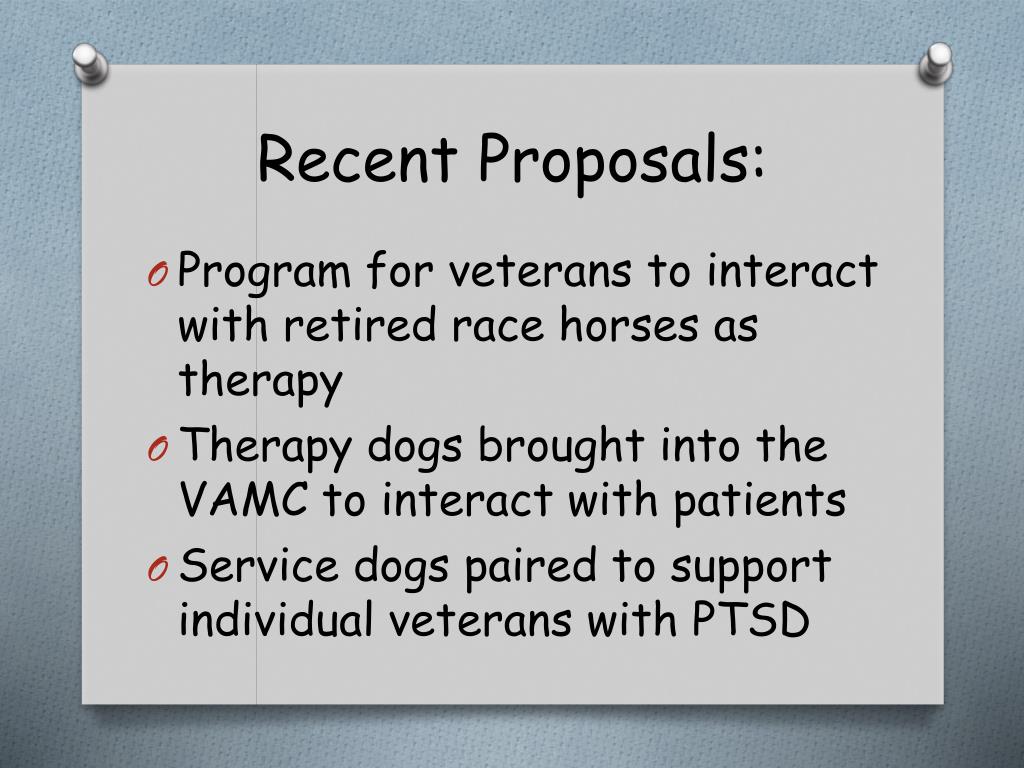 Recent Proposals:

O Program for veterans to interact with retired race horses as therapy

O Therapy dogs brought into the VAMC to interact with patients

O Service dogs paired to support individual veterans with PTSD